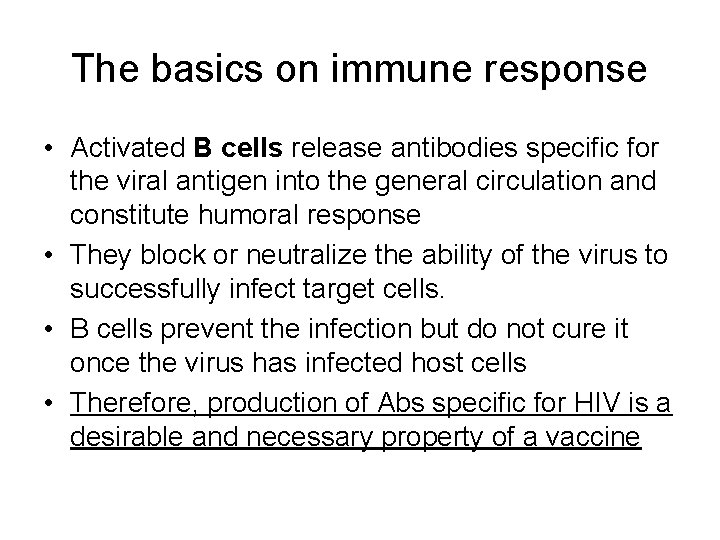 The basics on immune response

• Activated B cells release antibodies specific for the viral antigen into the general circulation and constitute humoral response
• They block or neutralize the ability of the virus to successfully infect target cells.
• B cells prevent the infection but do not cure it once the virus has infected host cells
• Therefore, production of Abs specific for HIV is a desirable and necessary property of a vaccine